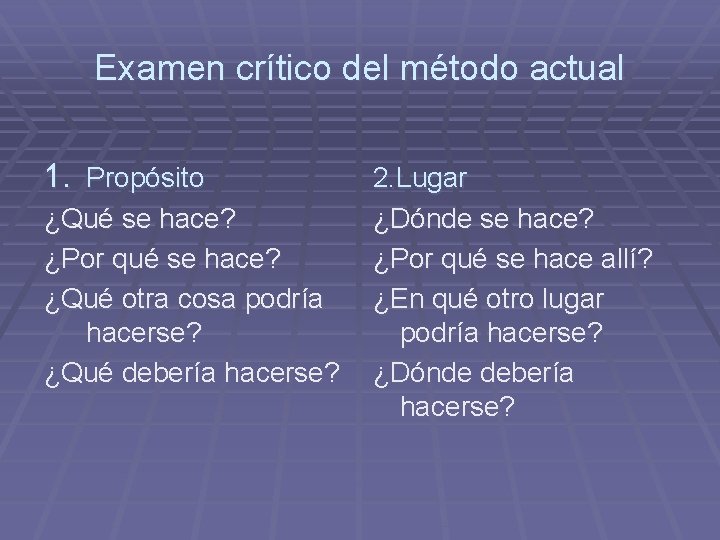 Examen crítico del método actual

1. Propósito
¿Qué se hace?
¿Por qué se hace?
¿Qué otra cosa podría hacerse?
¿Qué debería hacerse?

2.Lugar
¿Dónde se hace?
¿Por qué se hace allí?
¿En qué otro lugar podría hacerse?
¿Dónde debería hacerse?